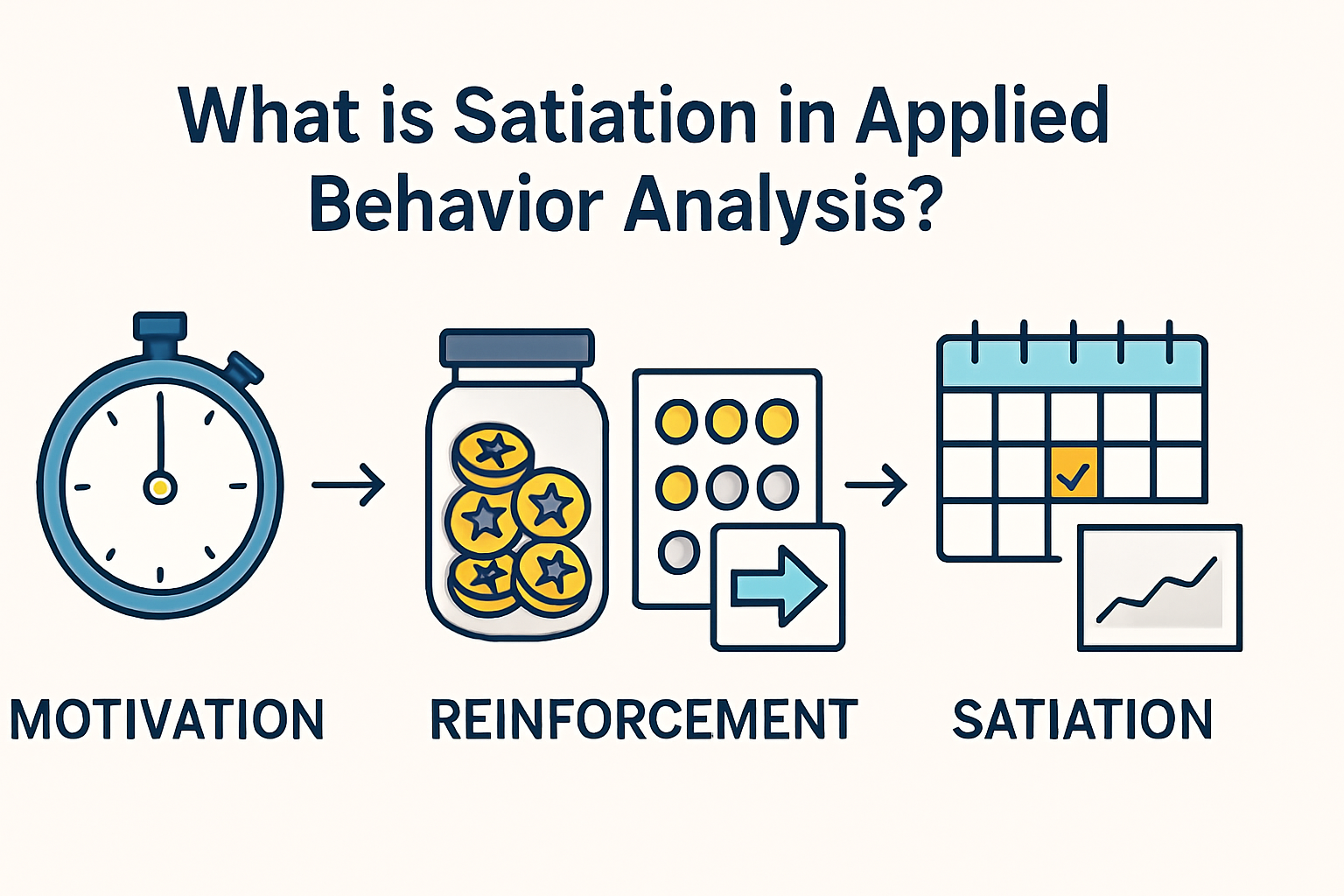 What is Satiation in Applied Behavior Analysis?

MOTIVATION

REINFORCEMENT

SATIATION